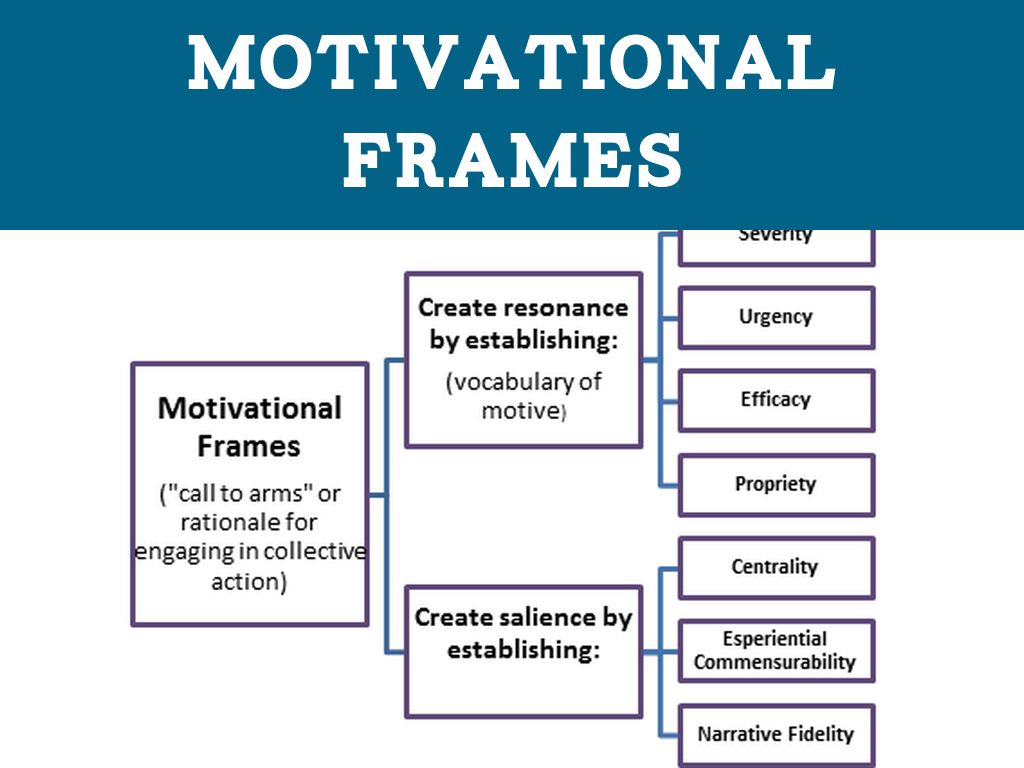 MOTIVATIONAL FRAMES

Motivational Frames

("call to arms" or rationale for engaging in collective action)

Create resonance by establishing:

(vocabulary of motive)

Severity

Urgency

Efficacy

Propriety

Create salience by establishing:

Centrality

Esperiential Commensurability

Narrative Fidelity